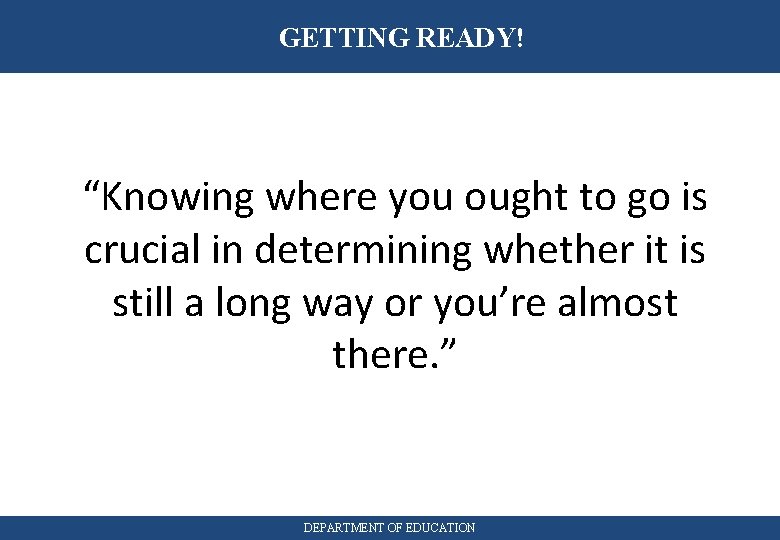 GETTING READY!

“Knowing where you ought to go is crucial in determining whether it is still a long way or you’re almost there.”

DEPARTMENT OF EDUCATION